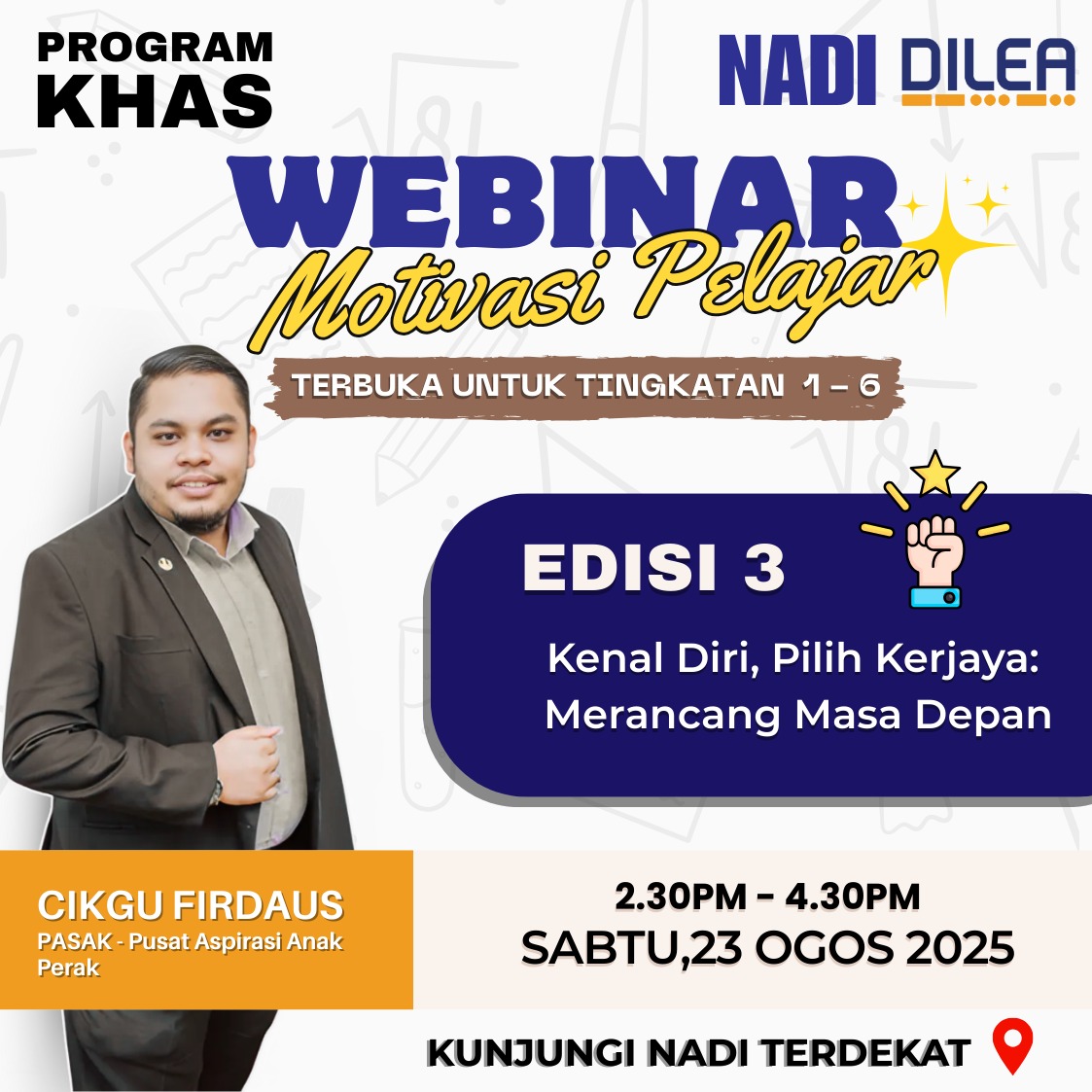 PROGRAM KHAS

NADI DILEA

WEBINAR
Motivasi Pelajar

TERBUKA UNTUK TINGKATAN 1 – 6

EDISI 3

Kenal Diri, Pilih Kerjaya: Merancang Masa Depan

CIKGU FIRDAUS
PASAK - Pusat Aspirasi Anak Perak

2.30PM – 4.30PM
SABTU,23 OGOS 2025

KUNJUNGI NADI TERDEKAT